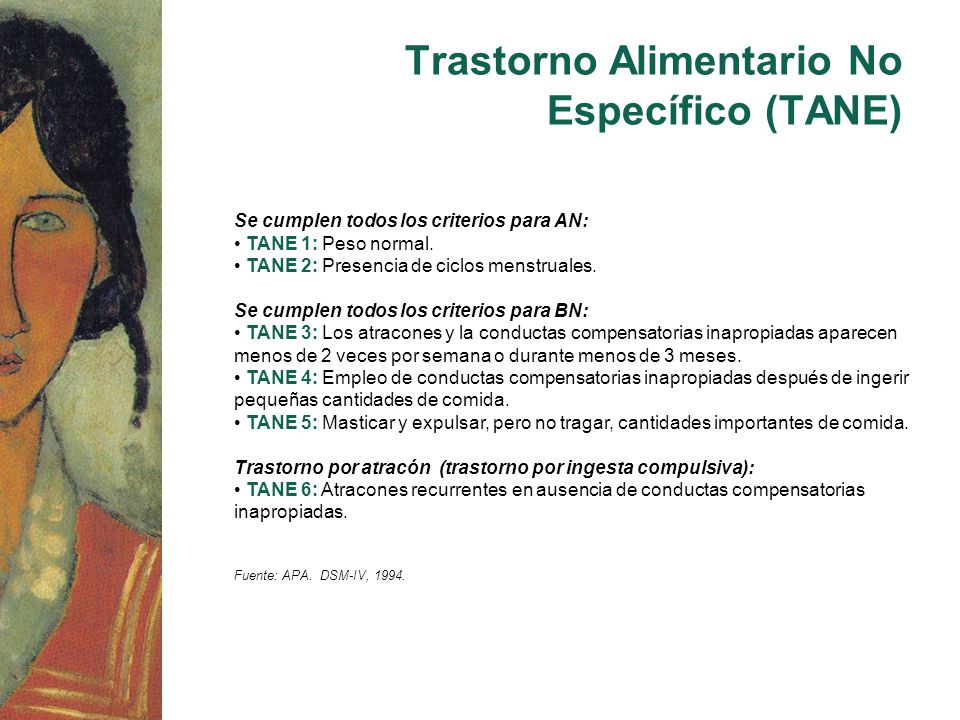 Trastorno Alimentario No Específico (TANE)

Se cumplen todos los criterios para AN:
• TANE 1: Peso normal.
• TANE 2: Presencia de ciclos menstruales.

Se cumplen todos los criterios para BN:
• TANE 3: Los atracones y la conductas compensatorias inapropiadas aparecen menos de 2 veces por semana o durante menos de 3 meses.
• TANE 4: Empleo de conductas compensatorias inapropiadas después de ingerir pequeñas cantidades de comida.
• TANE 5: Masticar y expulsar, pero no tragar, cantidades importantes de comida.

Trastorno por atracón (trastorno por ingesta compulsiva):
• TANE 6: Atracones recurrentes en ausencia de conductas compensatorias inapropiadas.

Fuente: APA. DSM-IV, 1994.